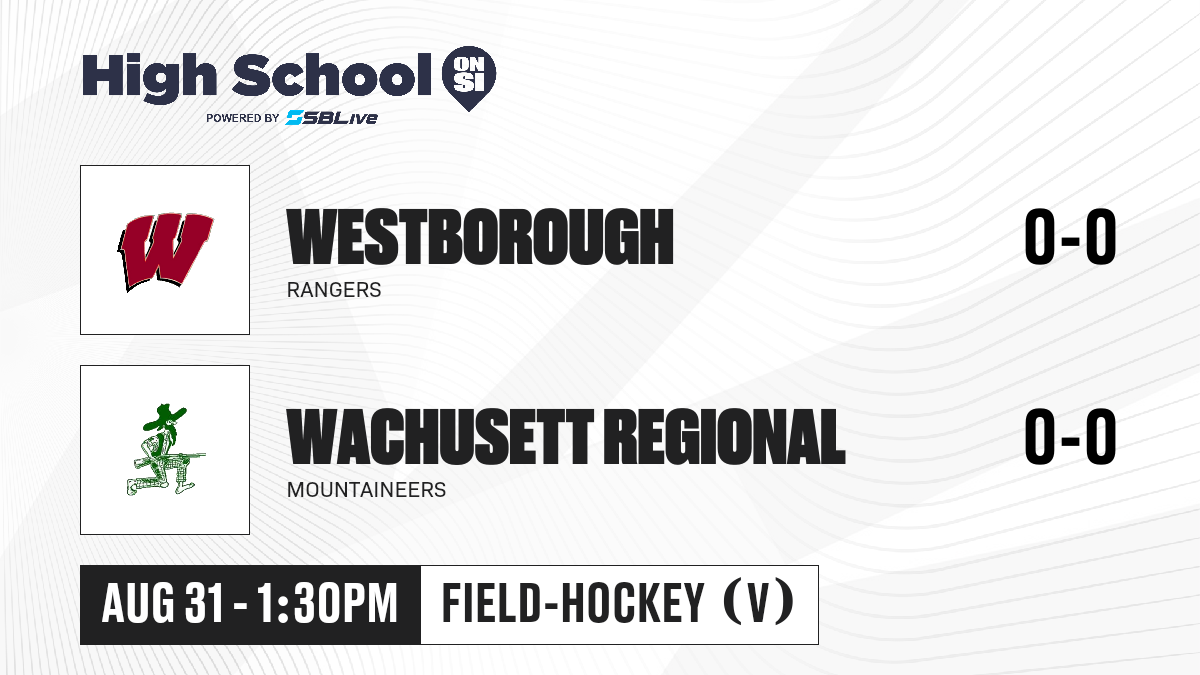 High School ON SI
POWERED BY SBLive

W

WESTBOROUGH
RANGERS

0-0

WACHUSETT REGIONAL
MOUNTAINEERS

0-0

AUG 31 - 1:30PM

FIELD-HOCKEY (V)